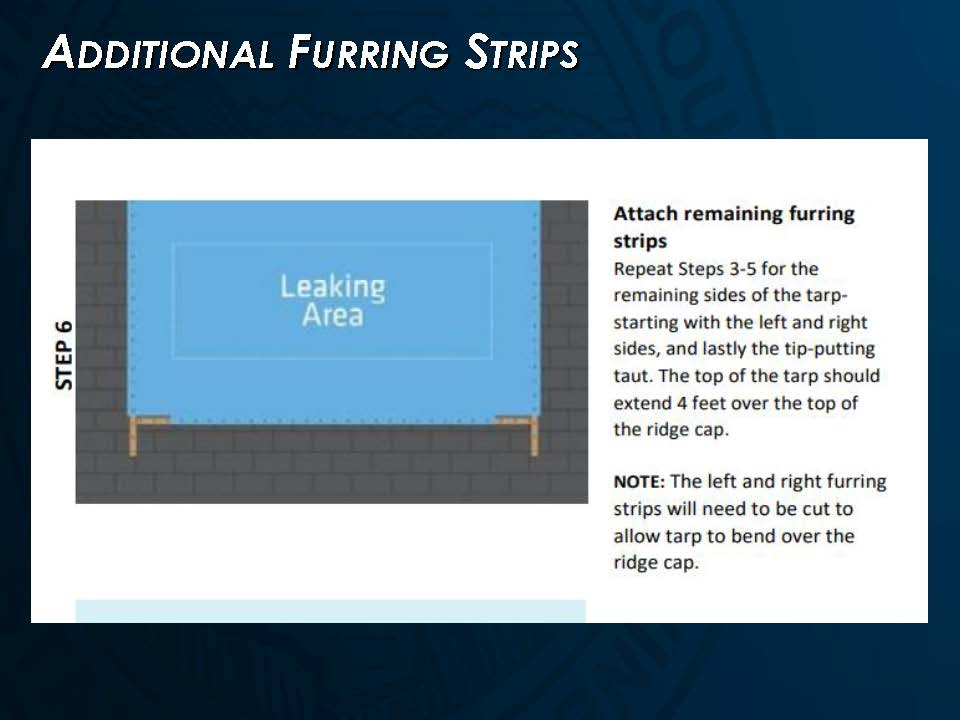 ADDITIONAL FURRING STRIPS

STEP 6

Leaking Area

Attach remaining furring strips

Repeat Steps 3-5 for the remaining sides of the tarp-starting with the left and right sides, and lastly the tip-putting taut. The top of the tarp should extend 4 feet over the top of the ridge cap.

NOTE: The left and right furring strips will need to be cut to allow tarp to bend over the ridge cap.